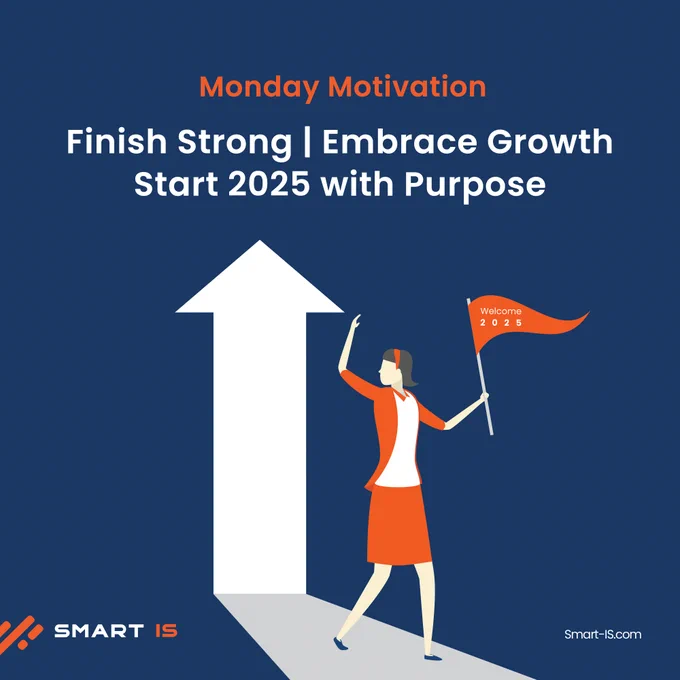 Monday Motivation

Finish Strong | Embrace Growth
Start 2025 with Purpose

Welcome
2025

SMART IS

Smart-IS.com